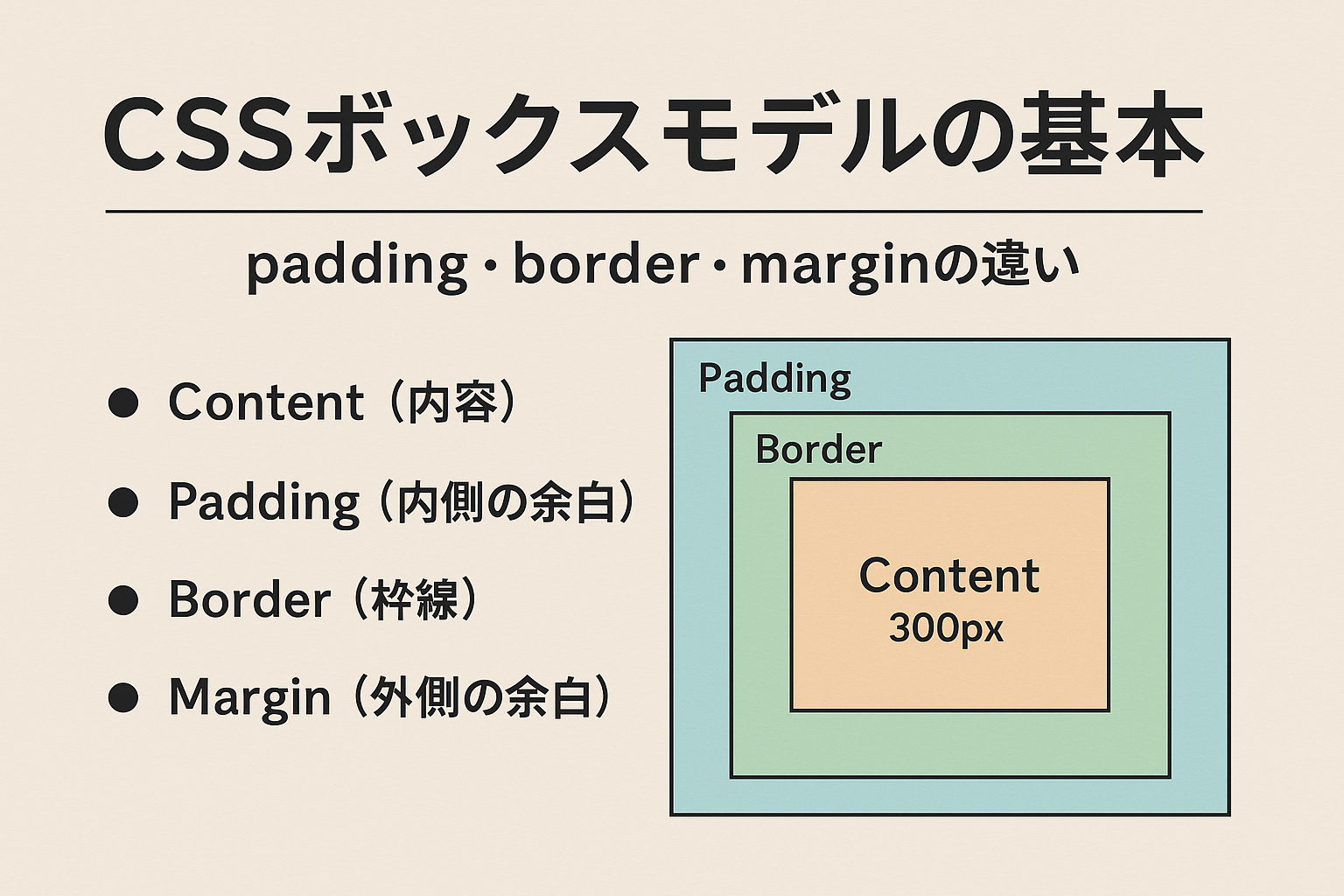 CSSボックスモデルの基本

padding・border・marginの違い

● Content（内容）
● Padding（内側の余白）
● Border（枠線）
● Margin（外側の余白）

Padding

Border

Content
300px